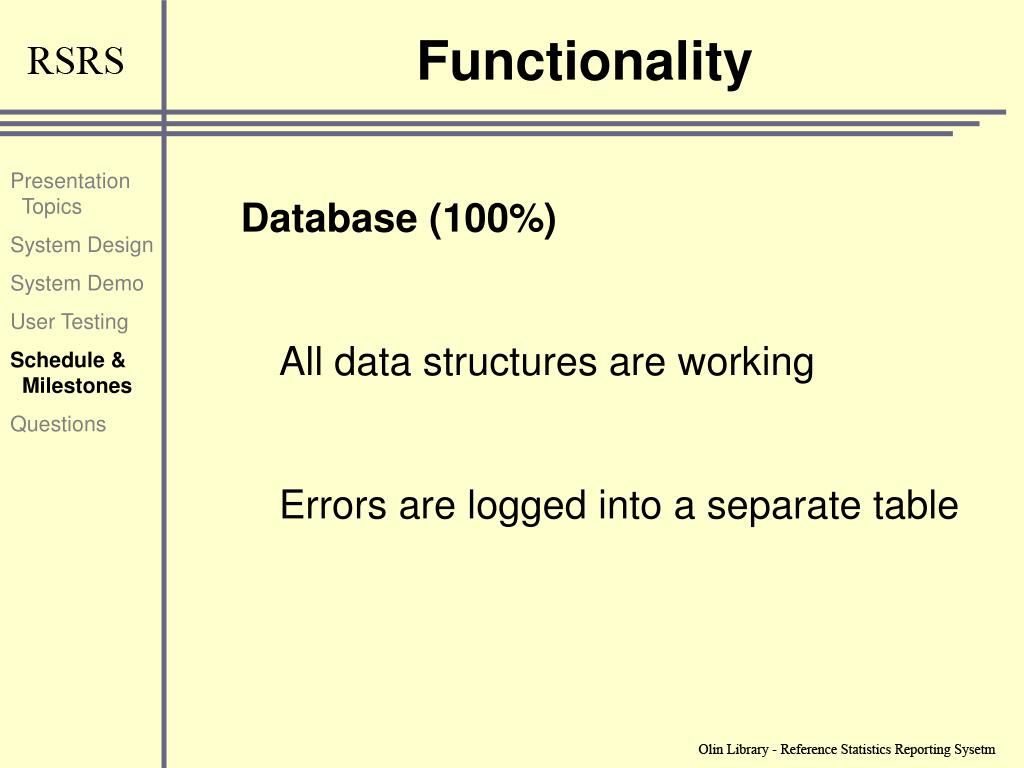 RSRS

Functionality

Presentation Topics
System Design
System Demo
User Testing
Schedule & Milestones
Questions

Database (100%)

All data structures are working

Errors are logged into a separate table

Olin Library - Reference Statistics Reporting Sysetm